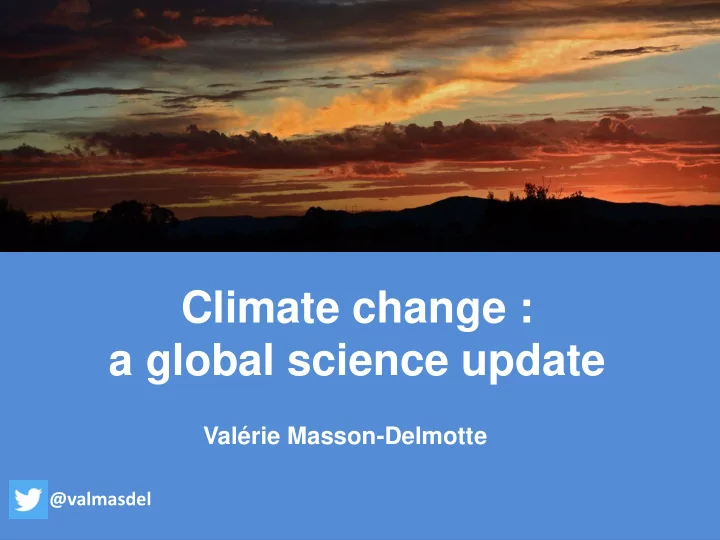 Climate change :
a global science update

Valérie Masson-Delmotte

@valmasdel